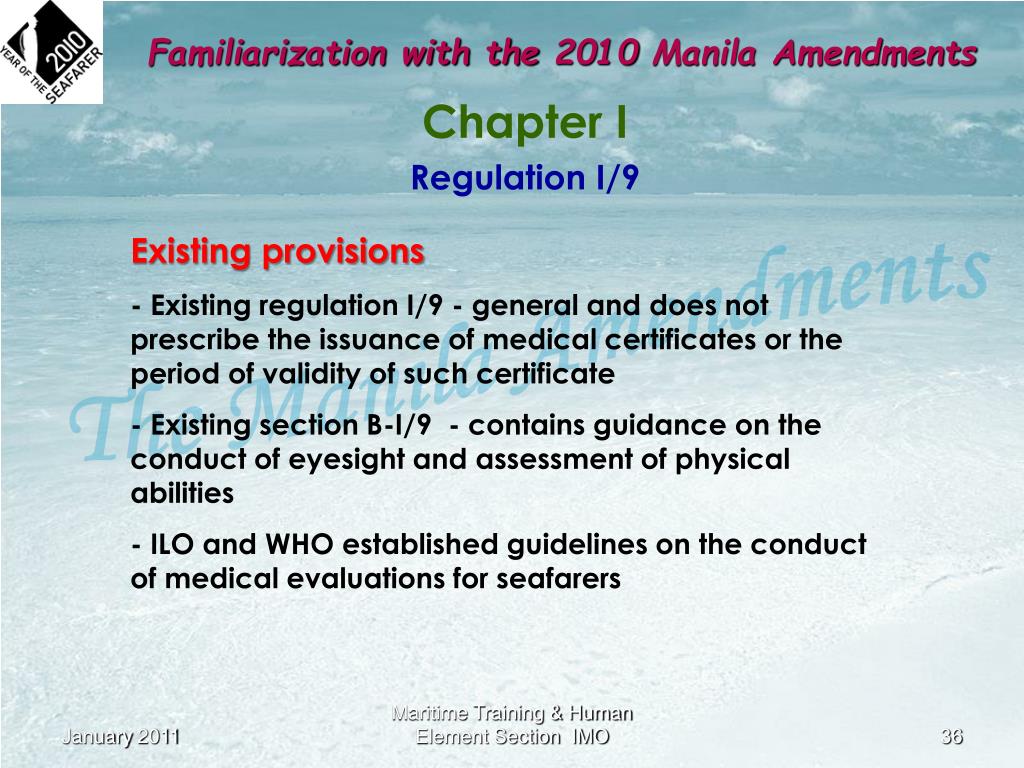 2010 YEAR OF THE SEAFARER

Familiarization with the 2010 Manila Amendments

Chapter I

Regulation I/9

The Manila Amendments

Existing provisions

- Existing regulation I/9 - general and does not prescribe the issuance of medical certificates or the period of validity of such certificate

- Existing section B-I/9 - contains guidance on the conduct of eyesight and assessment of physical abilities

- ILO and WHO established guidelines on the conduct of medical evaluations for seafarers

January 2011

Maritime Training & Human Element Section IMO

36